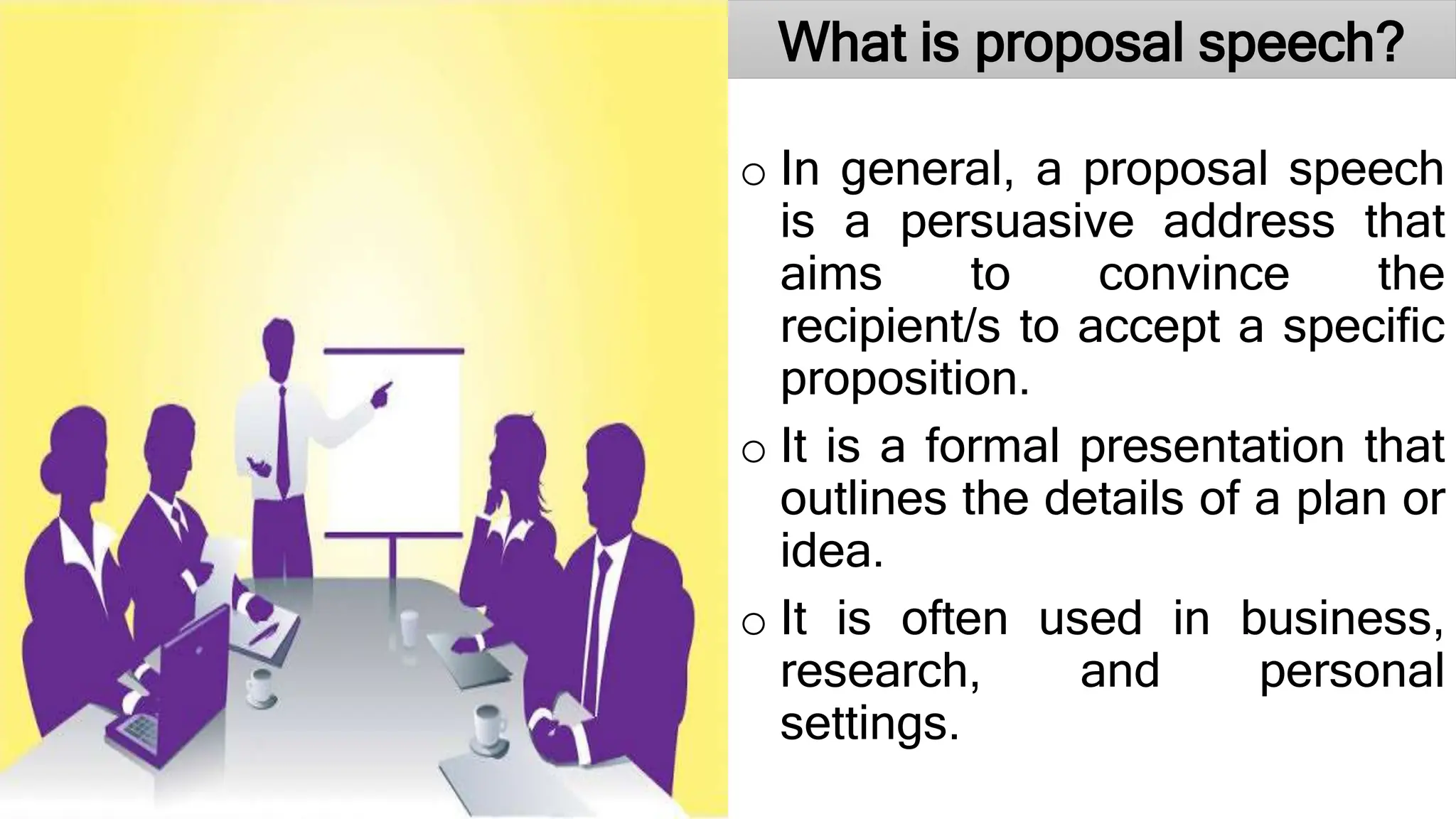 What is proposal speech?

o In general, a proposal speech is a persuasive address that aims to convince the recipient/s to accept a specific proposition.

o It is a formal presentation that outlines the details of a plan or idea.

o It is often used in business, research, and personal settings.